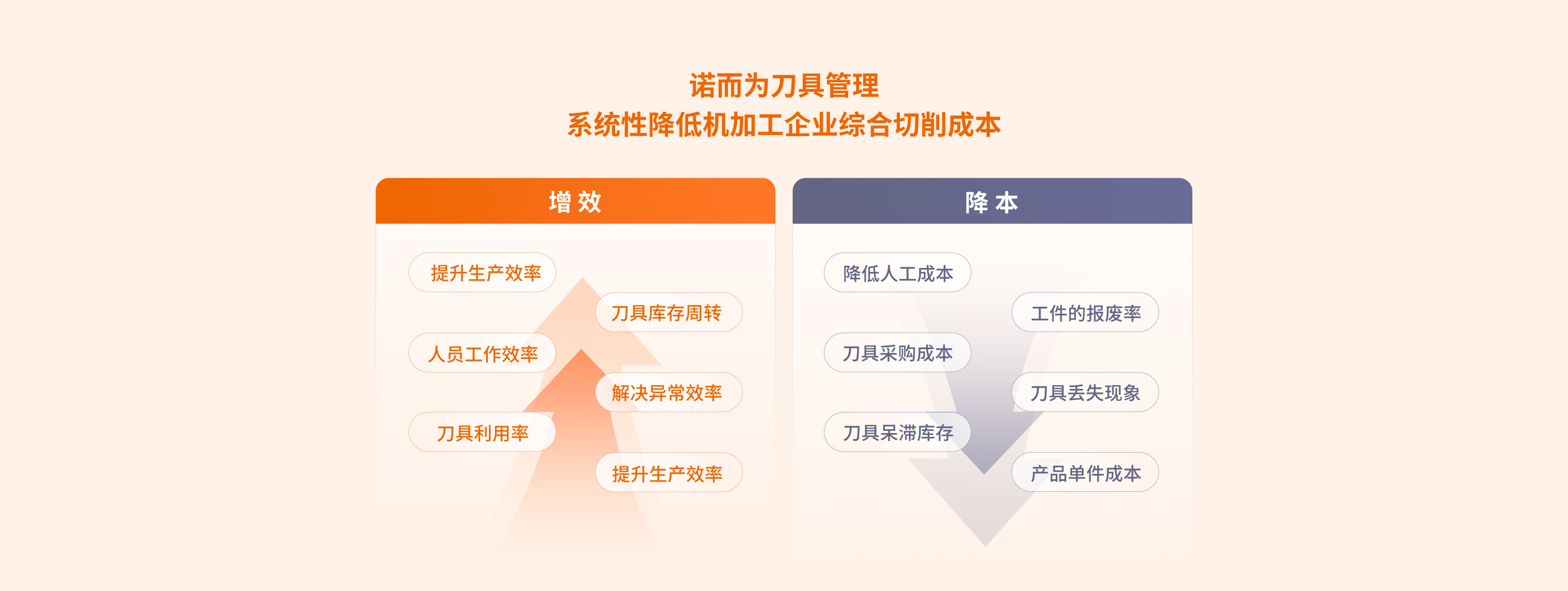 诺而为刀具管理
系统性降低机加工企业综合切削成本

增效

提升生产效率
刀具库存周转
人员工作效率
解决异常效率
刀具利用率
提升生产效率

降本

降低人工成本
工件的报废率
刀具采购成本
刀具丢失现象
刀具呆滞库存
产品单件成本